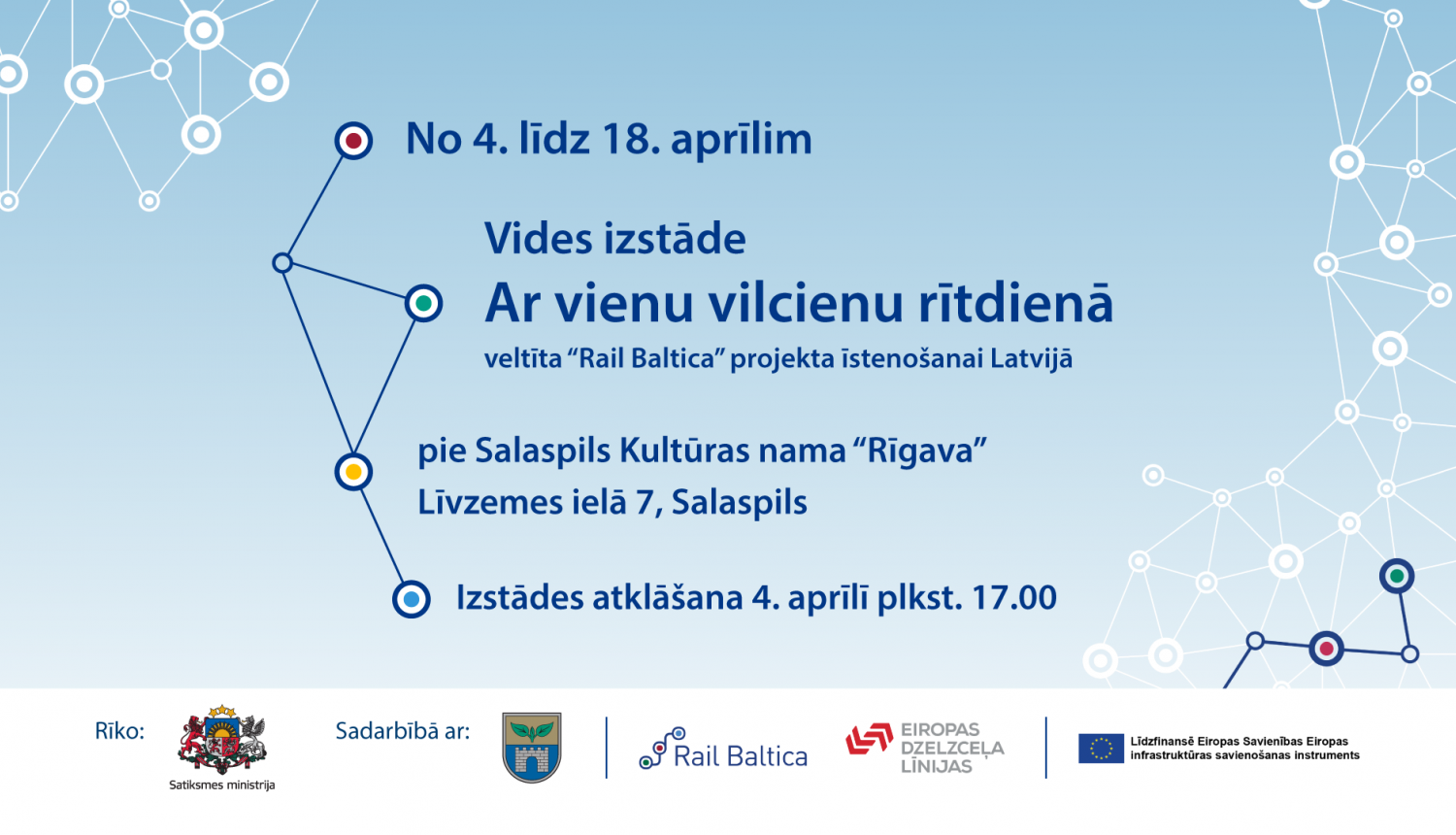 No 4. līdz 18. aprīlim

Vides izstāde

Ar vienu vilcienu rītdienā

veltīta “Rail Baltica” projekta īstenošanai Latvijā

pie Salaspils Kultūras nama “Rīgava”

Līvzemes ielā 7, Salaspils

Izstādes atklāšana 4. aprīlī plkst. 17.00

Rīko:

Satiksmes ministrija

Sadarbībā ar:

Rail Baltica

EIROPAS DZELZCEĻA LĪNIJAS

Līdzfinansē Eiropas Savienības Eiropas infrastruktūras savienošanas instruments